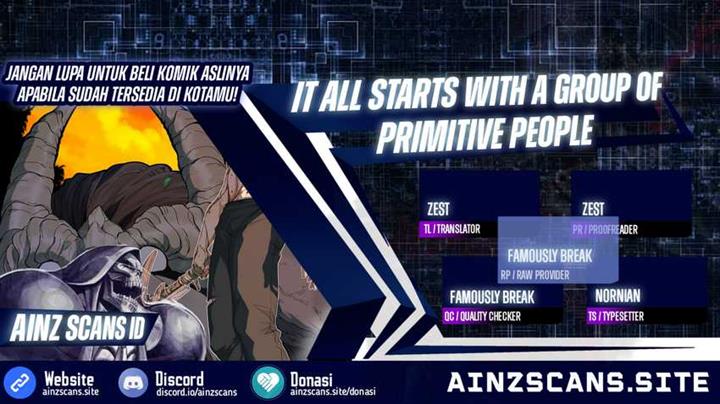 JANGAN LUPA UNTUK BELI KOMIK ASLINYA APABILA SUDAH TERSEDIA DI KOTAMU!

IT ALL STARTS WITH A GROUP OF PRIMITIVE PEOPLE

ZEST
TL / TRANSLATOR

ZEST
PR / PROOFREADER

FAMOUSLY BREAK
RP / RAW PROVIDER

FAMOUSLY BREAK
QC / QUALITY CHECKER

NORNIAN
TS / TYPESETTER

AINZ SCANS ID

Website
ainzscans.site

Discord
discord.io/ainzscans

Donasi
ainzscans.site/donasi

AINZSCANS.SITE